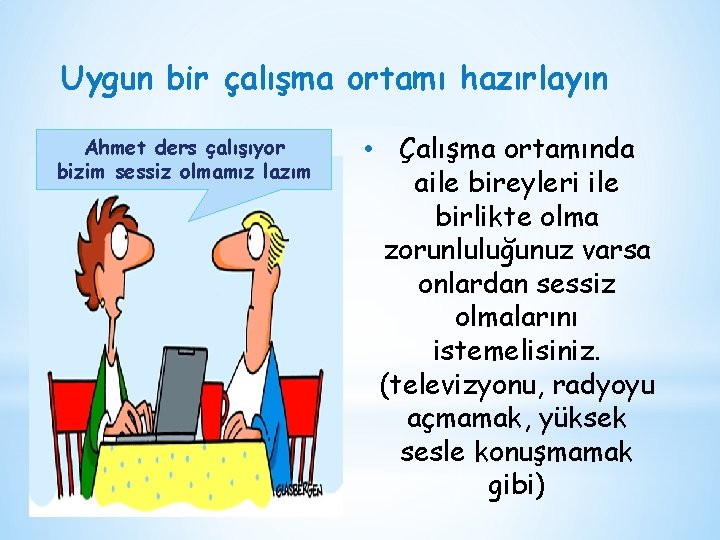 Uygun bir çalışma ortamı hazırlayın

Ahmet ders çalışıyor bizim sessiz olmamız lazım

GLASBERGEN

• Çalışma ortamında aile bireyleri ile birlikte olma zorunluluğunuz varsa onlardan sessiz olmalarını istemelisiniz. (televizyonu, radyoyu açmamak, yüksek sesle konuşmamak gibi)